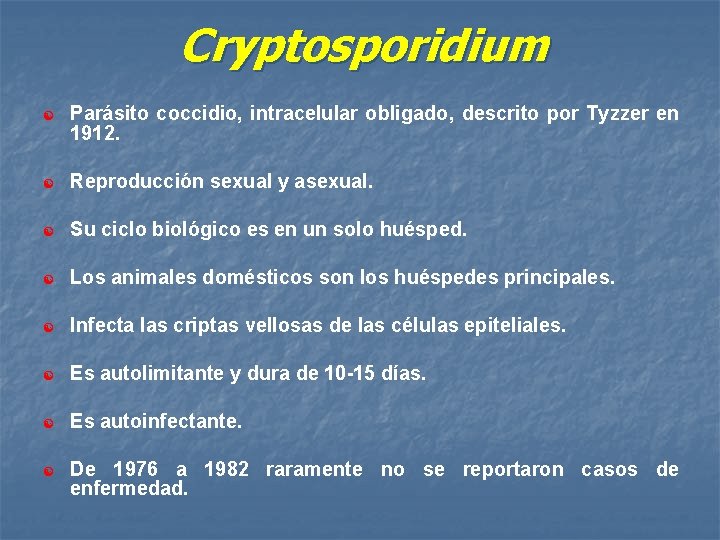 Cryptosporidium

Parásito coccidio, intracelular obligado, descrito por Tyzzer en 1912.

Reproducción sexual y asexual.

Su ciclo biológico es en un solo huésped.

Los animales domésticos son los huéspedes principales.

Infecta las criptas vellosas de las células epiteliales.

Es autolimitante y dura de 10-15 días.

Es autoinfectante.

De 1976 a 1982 raramente no se reportaron casos de enfermedad.